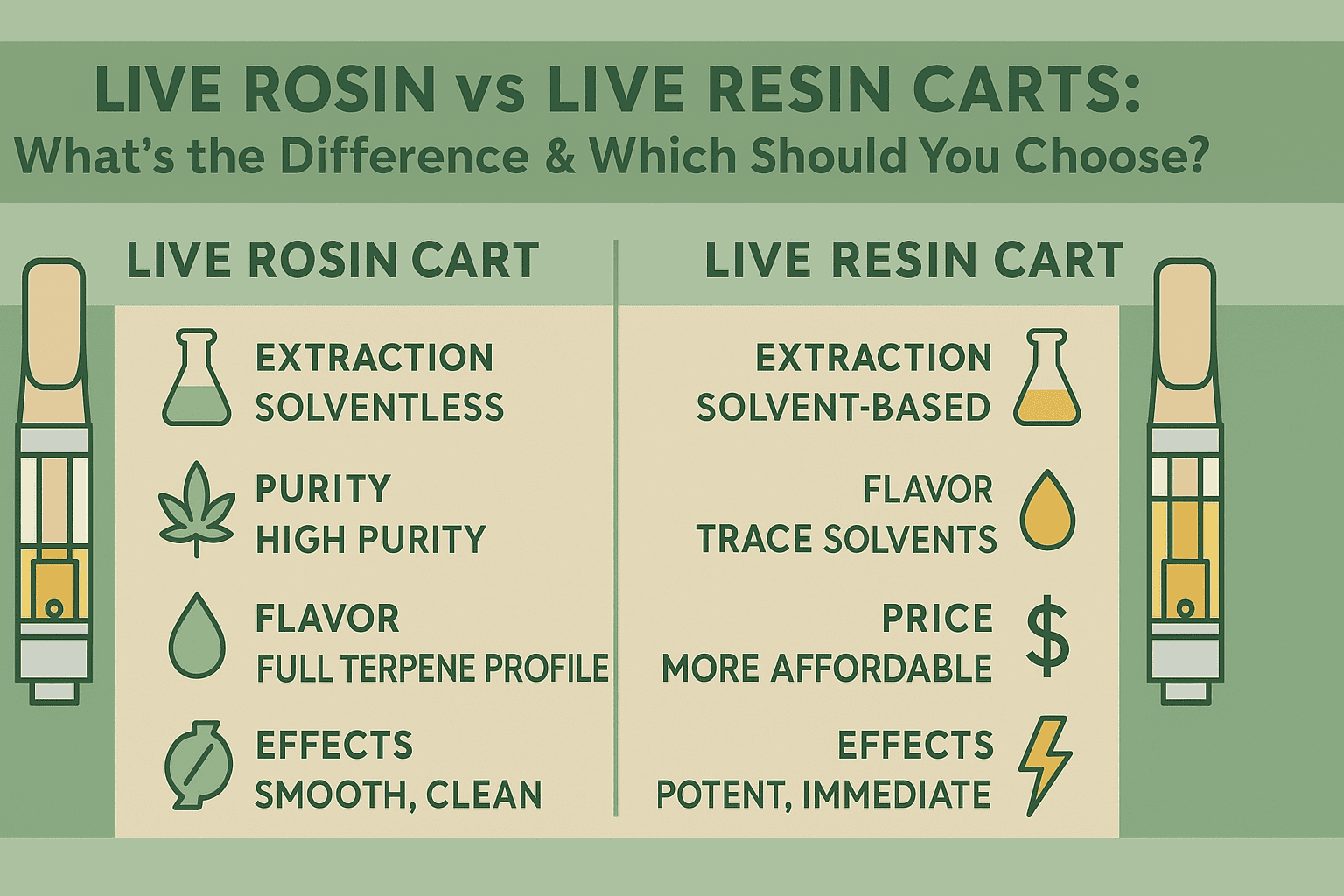 LIVE ROSIN vs LIVE RESIN CARTS:
What's the Difference & Which Should You Choose?

LIVE ROSIN CART

EXTRACTION
SOLVENTLESS

PURITY
HIGH PURITY

FLAVOR
FULL TERPENE PROFILE

EFFECTS
SMOOTH, CLEAN

LIVE RESIN CART

EXTRACTION
SOLVENT-BASED

FLAVOR
TRACE SOLVENTS

PRICE
MORE AFFORDABLE

EFFECTS
POTENT, IMMEDIATE